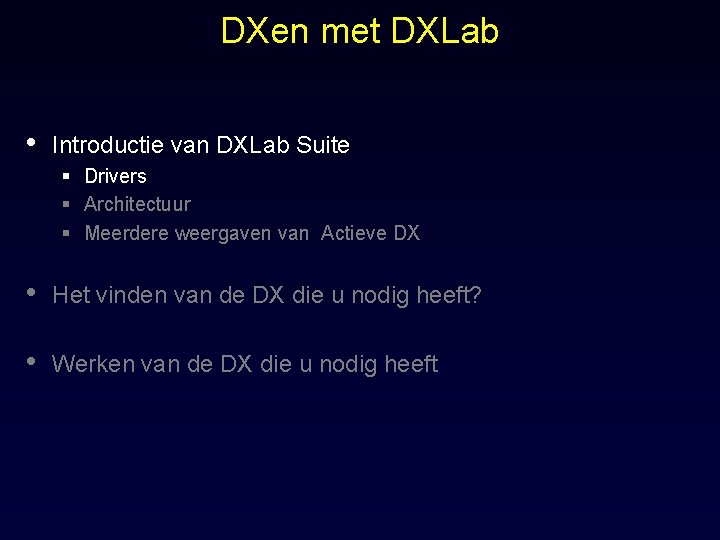 DXen met DXLab

• Introductie van DXLab Suite
  ▪ Drivers
  ▪ Architectuur
  ▪ Meerdere weergaven van  Actieve DX

• Het vinden van de DX die u nodig heeft?

• Werken van de DX die u nodig heeft